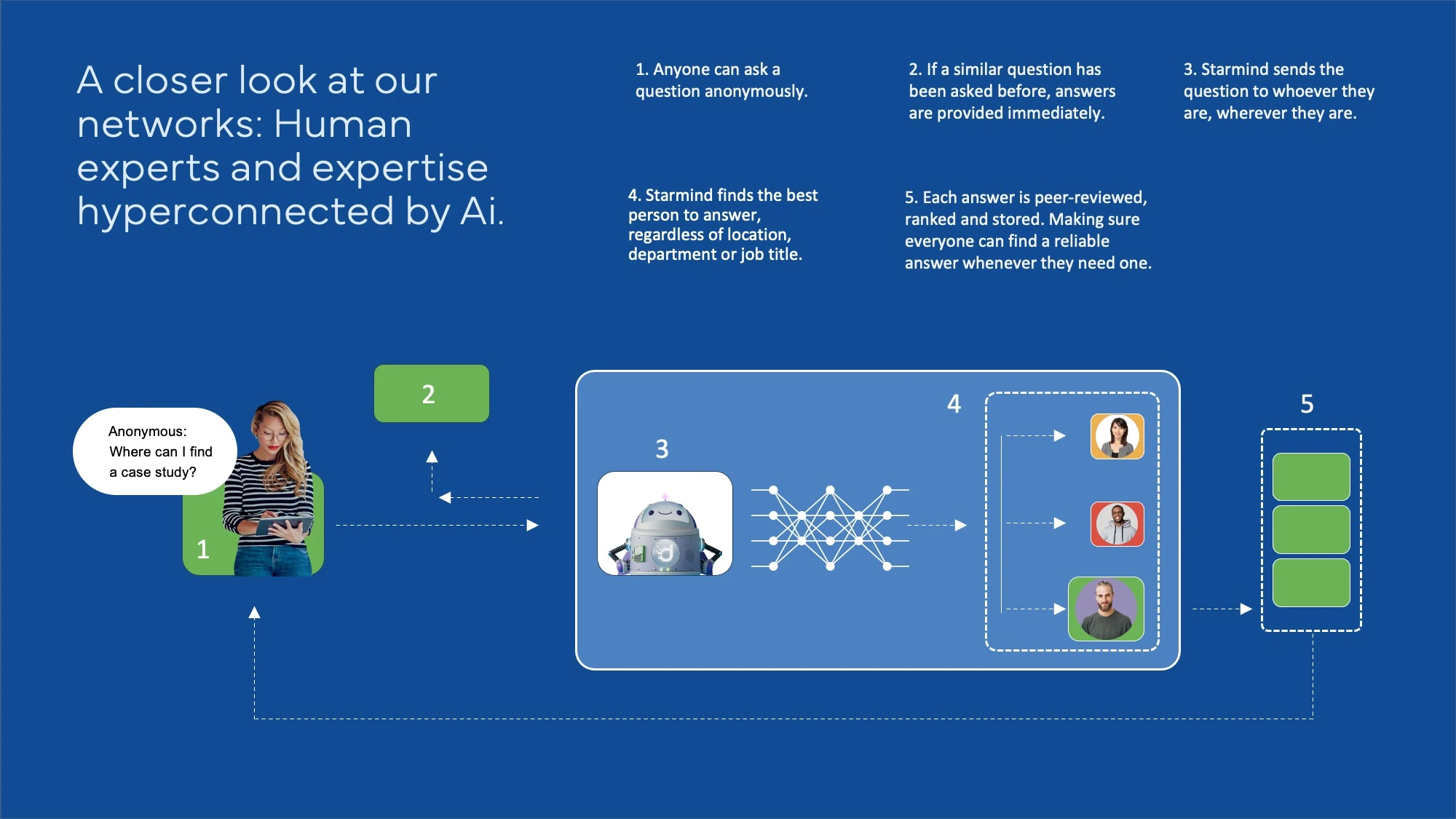 A closer look at our networks: Human experts and expertise hyperconnected by Ai.

1. Anyone can ask a question anonymously.

2. If a similar question has been asked before, answers are provided immediately.

3. Starmind sends the question to whoever they are, wherever they are.

4. Starmind finds the best person to answer, regardless of location, department or job title.

5. Each answer is peer-reviewed, ranked and stored. Making sure everyone can find a reliable answer whenever they need one.

Anonymous: Where can I find a case study?

1

2

3

4

5